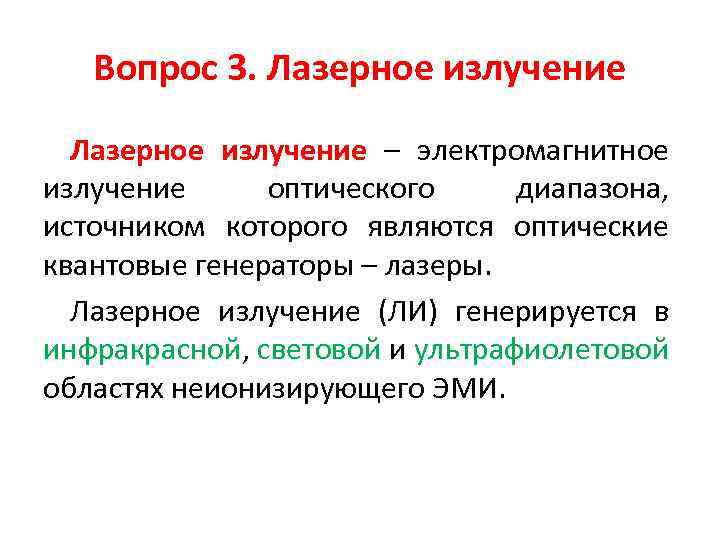 Вопрос 3. Лазерное излучение

Лазерное излучение – электромагнитное излучение оптического диапазона, источником которого являются оптические квантовые генераторы – лазеры.

Лазерное излучение (ЛИ) генерируется в инфракрасной, световой и ультрафиолетовой областях неионизирующего ЭМИ.